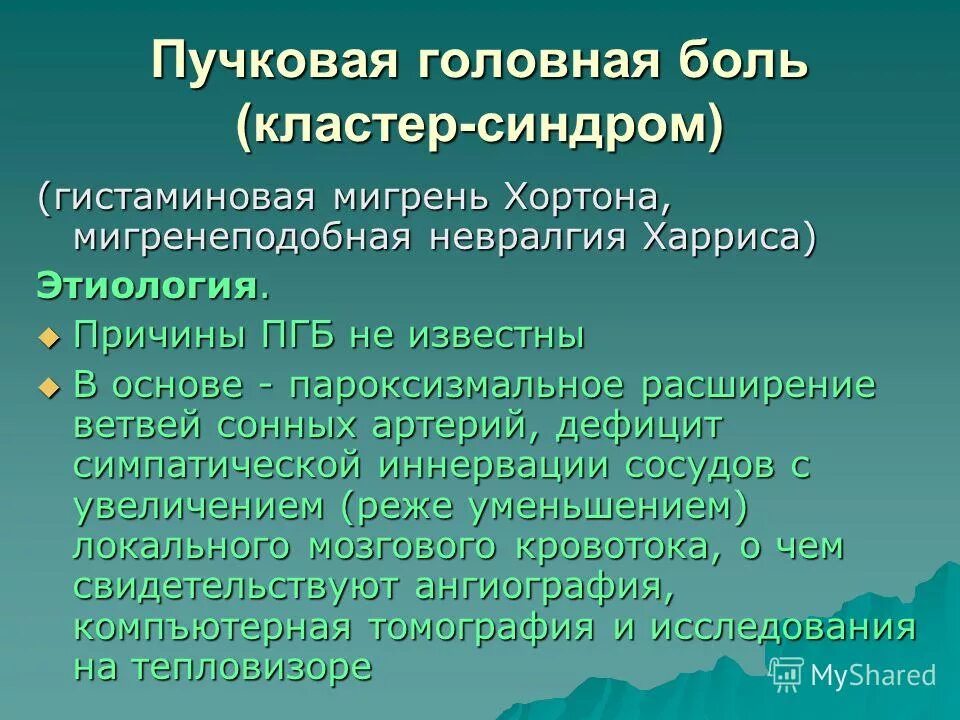 Пучковая головная боль (кластер-синдром)

(гистаминовая мигрень Хортона, мигренеподобная невралгия Харриса)

Этиология.

Причины ПГБ не известны

В основе - пароксизмальное расширение ветвей сонных артерий, дефицит симпатической иннервации сосудов с увеличением (реже уменьшением) локального мозгового кровотока, о чем свидетельствуют ангиография, компьютерная томография и исследования на тепловизоре

MyShared